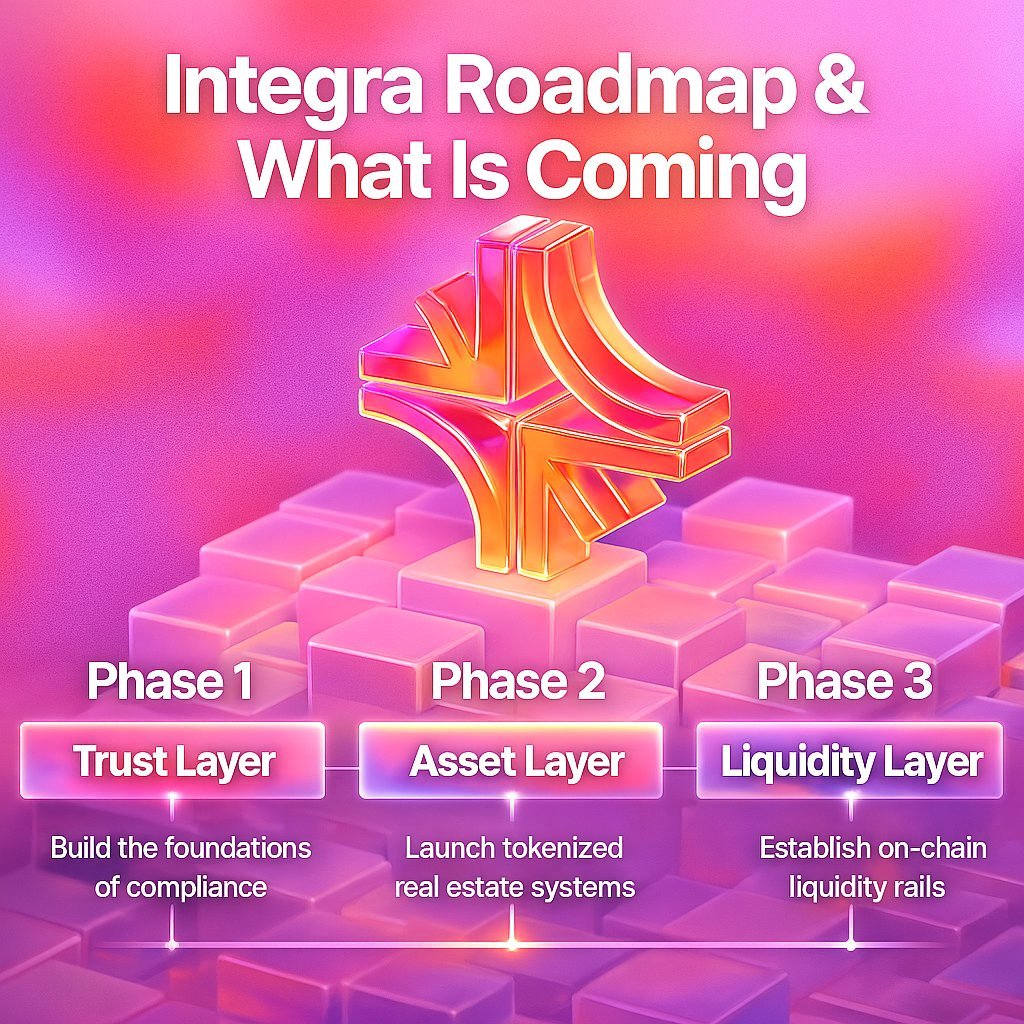 Integra Roadmap & What Is Coming

Phase 1
Trust Layer
Build the foundations of compliance

Phase 2
Asset Layer
Launch tokenized real estate systems

Phase 3
Liquidity Layer
Establish on-chain liquidity rails